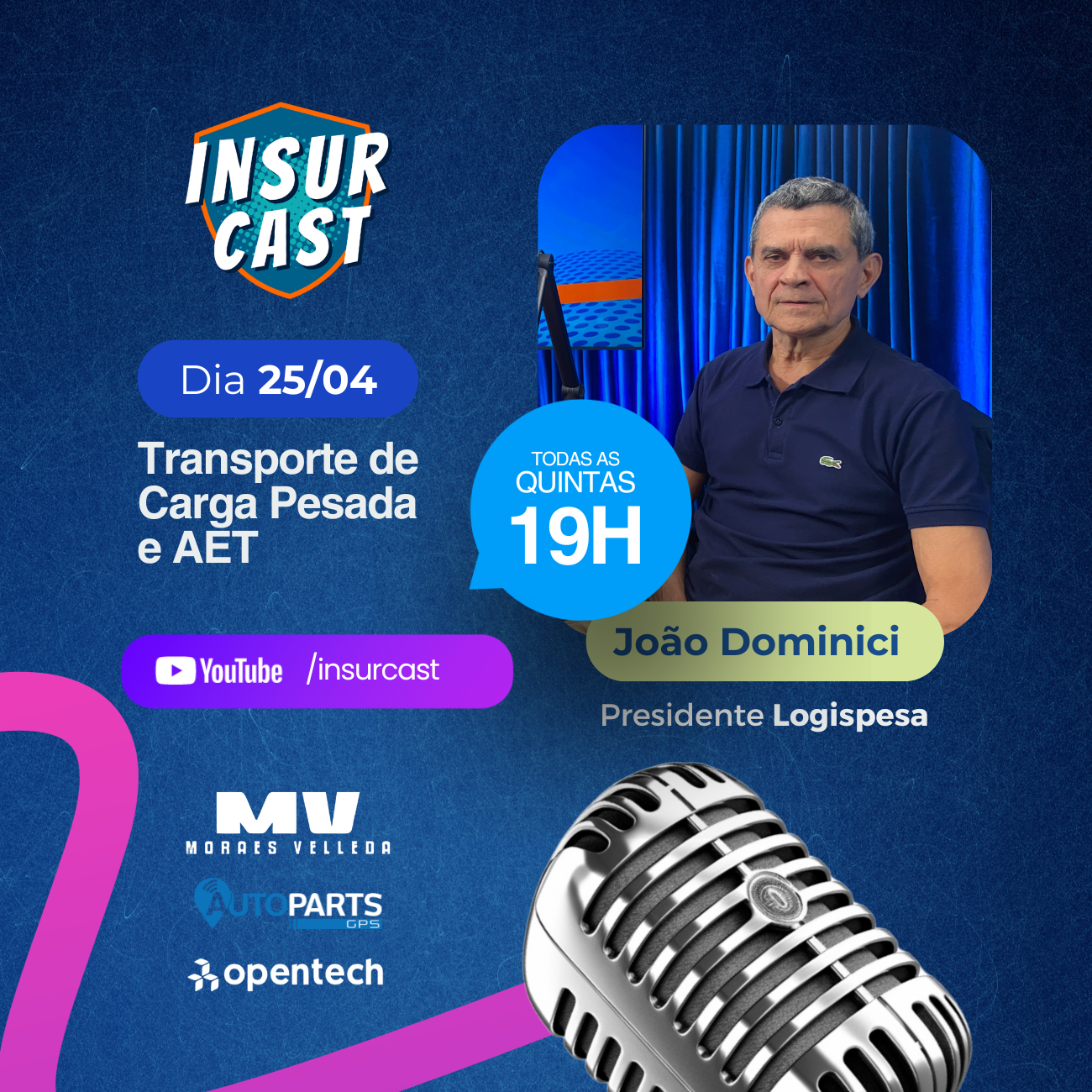 INSUR CAST

Dia 25/04

Transporte de Carga Pesada e AET

TODAS AS QUINTAS 19H

YouTube /insurcast

João Dominici

Presidente Logispesa

MV MORAES VELLEDA

AUTOPARTS GPS

opentech